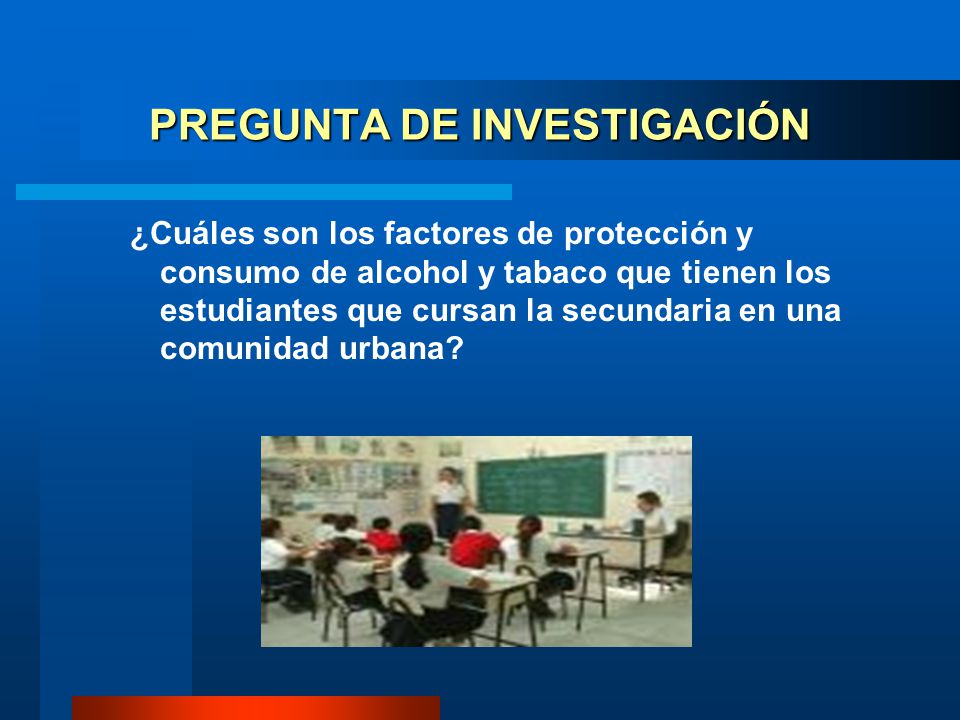 PREGUNTA DE INVESTIGACIÓN

¿Cuáles son los factores de protección y consumo de alcohol y tabaco que tienen los estudiantes que cursan la secundaria en una comunidad urbana?